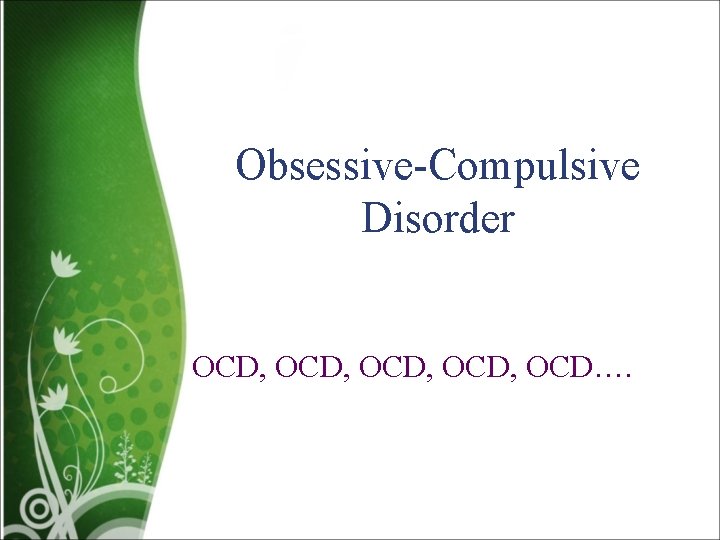 Obsessive-Compulsive Disorder

OCD, OCD, OCD, OCD, OCD….